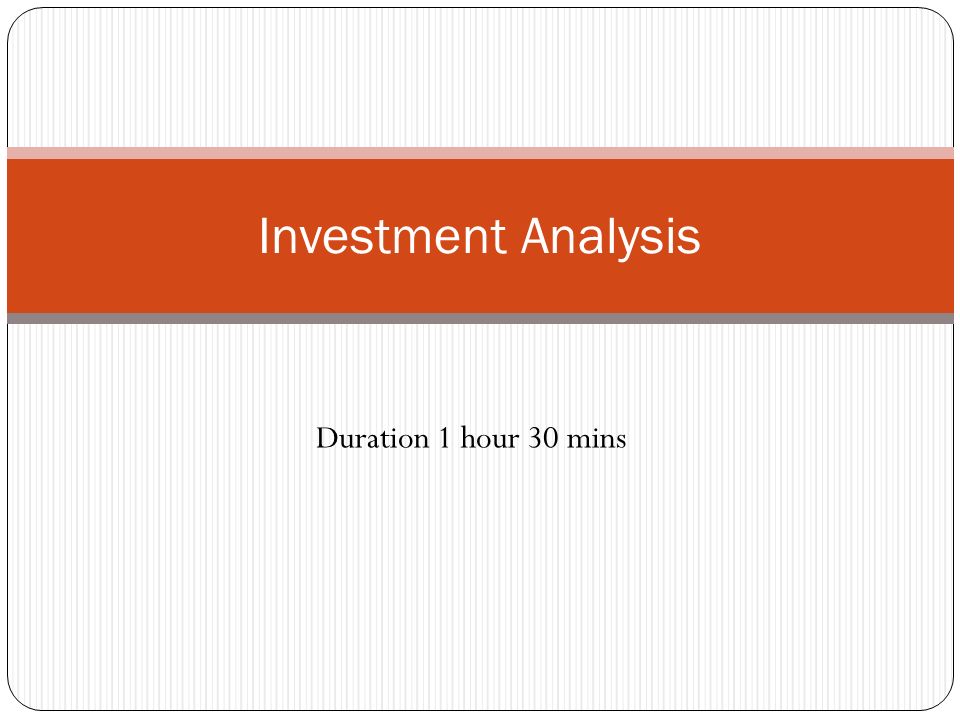 Investment Analysis

Duration 1 hour 30 mins